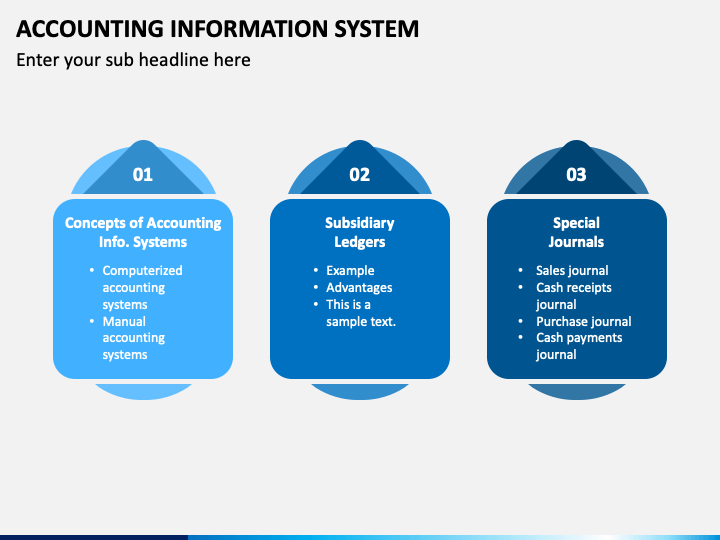 ACCOUNTING INFORMATION SYSTEM
Enter your sub headline here

01
Concepts of Accounting Info. Systems
• Computerized accounting systems
• Manual accounting systems

02
Subsidiary Ledgers
• Example
• Advantages
• This is a sample text.

03
Special Journals
• Sales journal
• Cash receipts journal
• Purchase journal
• Cash payments journal